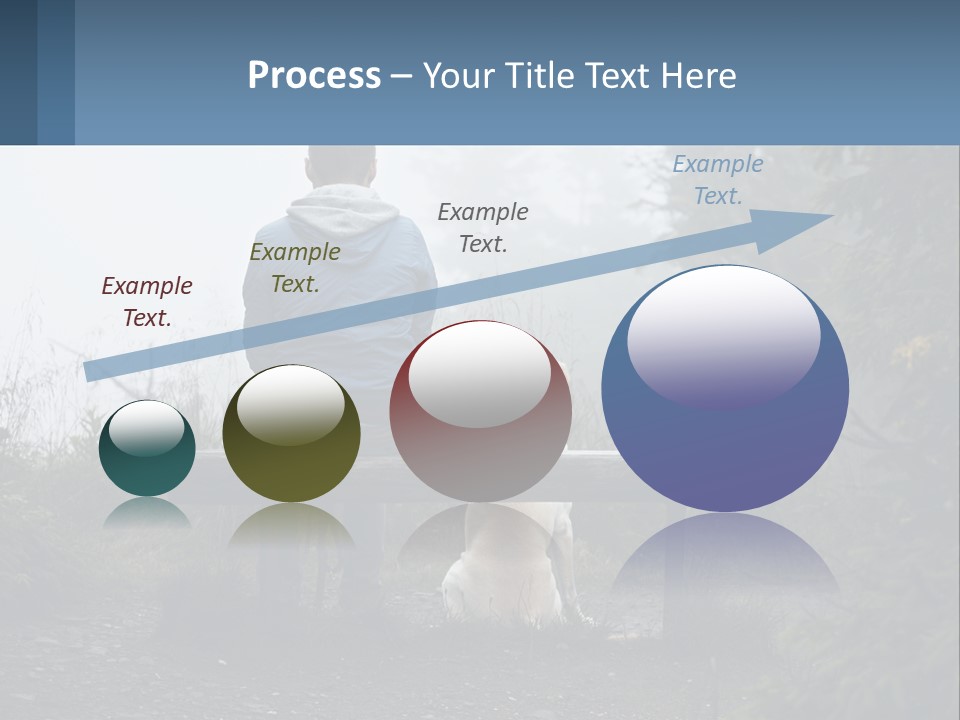 Process – Your Title Text Here

Example Text.

Example Text.

Example Text.

Example Text.